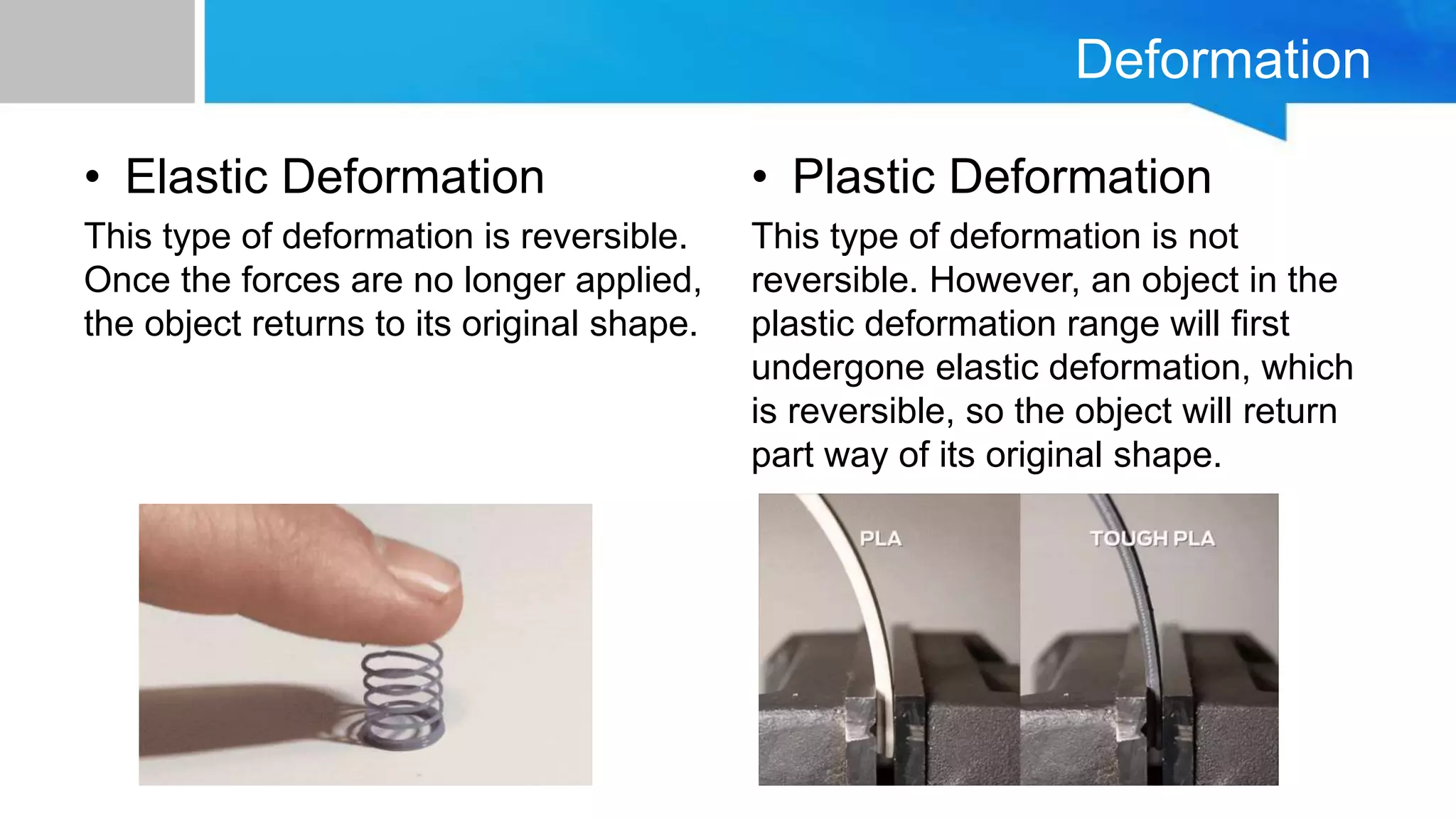 Deformation

• Elastic Deformation

This type of deformation is reversible. Once the forces are no longer applied, the object returns to its original shape.

• Plastic Deformation

This type of deformation is not reversible. However, an object in the plastic deformation range will first undergone elastic deformation, which is reversible, so the object will return part way of its original shape.

PLA

TOUGH PLA